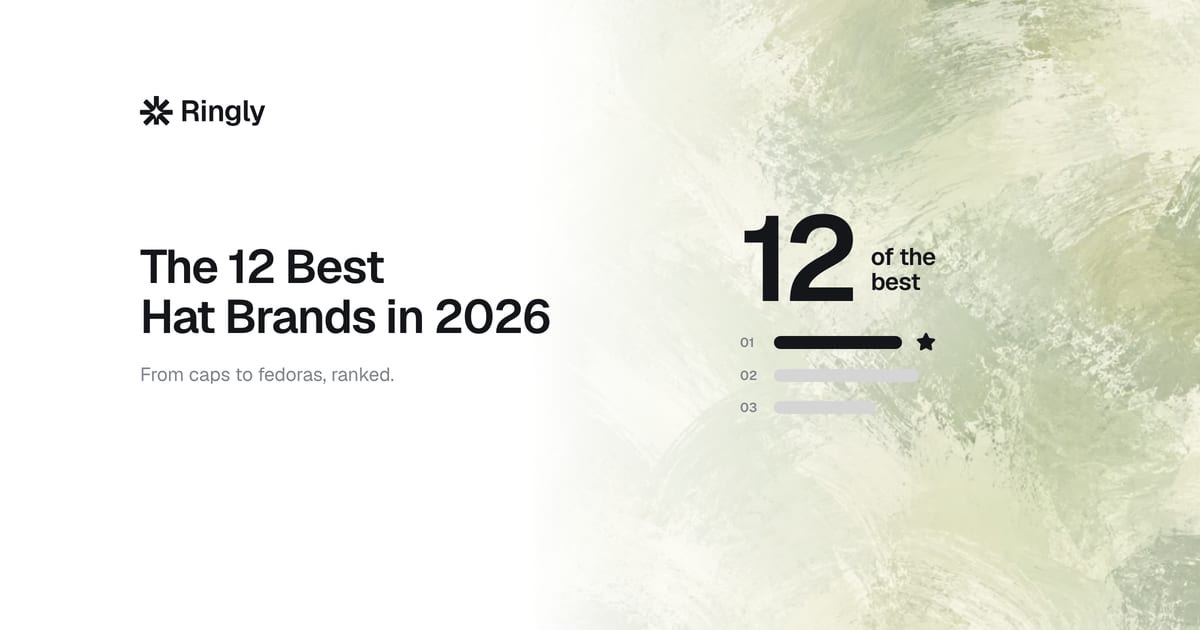 Ringly

The 12 Best
Hat Brands in 2026

From caps to fedoras, ranked.

12 of the best

01

02

03